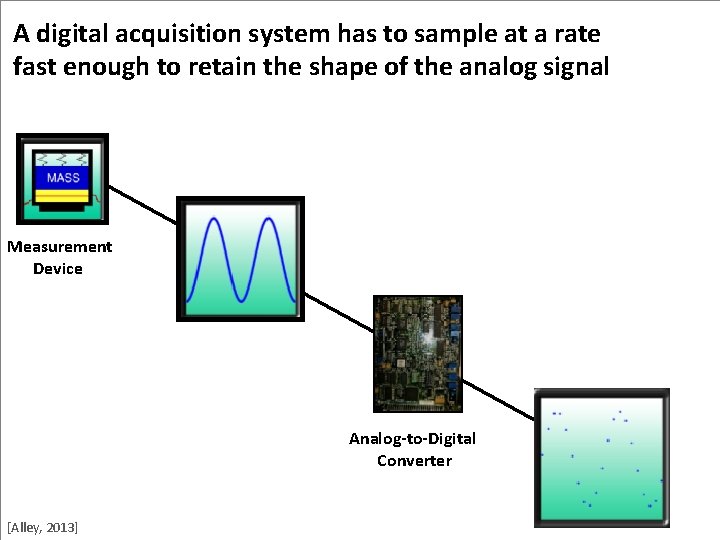 A digital acquisition system has to sample at a rate fast enough to retain the shape of the analog signal

MASS

Measurement Device

Analog-to-Digital Converter

[Alley, 2013]